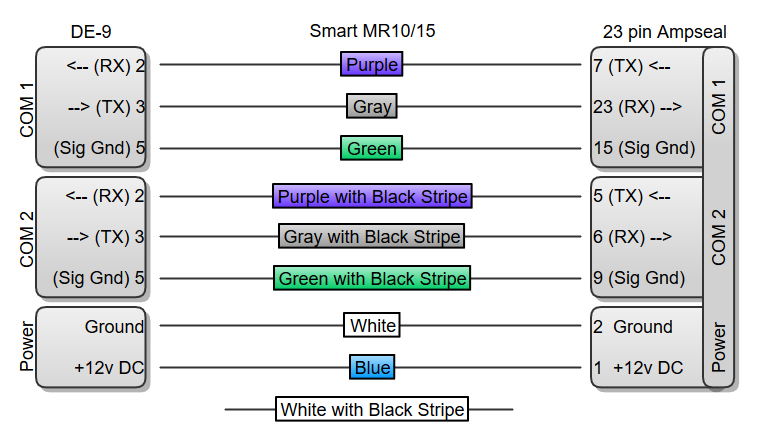 DE-9

Smart MR10/15

23 pin Ampseal

COM 1
<-- (RX) 2
--> (TX) 3
(Sig Gnd) 5

Purple
Gray
Green

7 (TX) <--
23 (RX) -->
15 (Sig Gnd)
COM 1

COM 2
<-- (RX) 2
--> (TX) 3
(Sig Gnd) 5

Purple with Black Stripe
Gray with Black Stripe
Green with Black Stripe

5 (TX) <--
6 (RX) -->
9 (Sig Gnd)
COM 2

Power
Ground
+12v DC

White
Blue

2 Ground
1 +12v DC
Power

White with Black Stripe